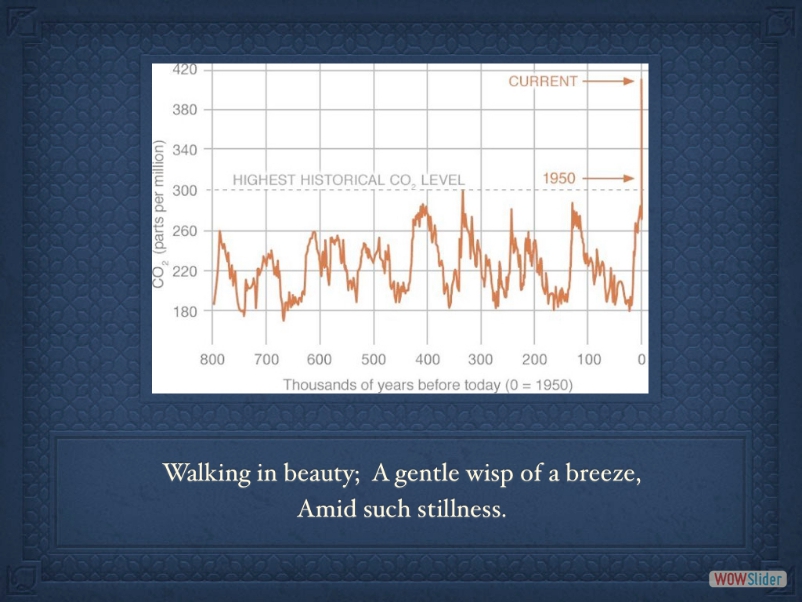 420
380
340
300
260
220
180

$CO_2$ (parts per million)

CURRENT

HIGHEST HISTORICAL $CO_2$ LEVEL

1950

800 700 600 500 400 300 200 100 0

Thousands of years before today (0 = 1950)

Walking in beauty; A gentle wisp of a breeze,
Amid such stillness.

WOWSlider